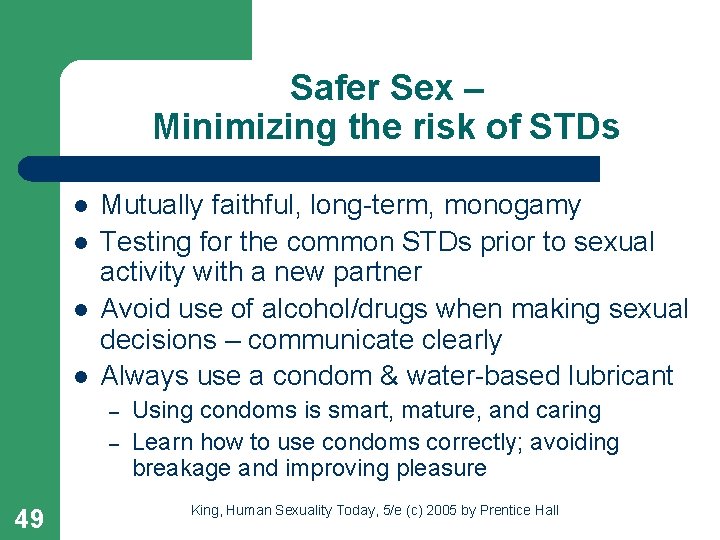 Safer Sex –
Minimizing the risk of STDs

- Mutually faithful, long-term, monogamy
- Testing for the common STDs prior to sexual activity with a new partner
- Avoid use of alcohol/drugs when making sexual decisions – communicate clearly
- Always use a condom & water-based lubricant
  – Using condoms is smart, mature, and caring
  – Learn how to use condoms correctly; avoiding breakage and improving pleasure

49

King, Human Sexuality Today, 5/e (c) 2005 by Prentice Hall